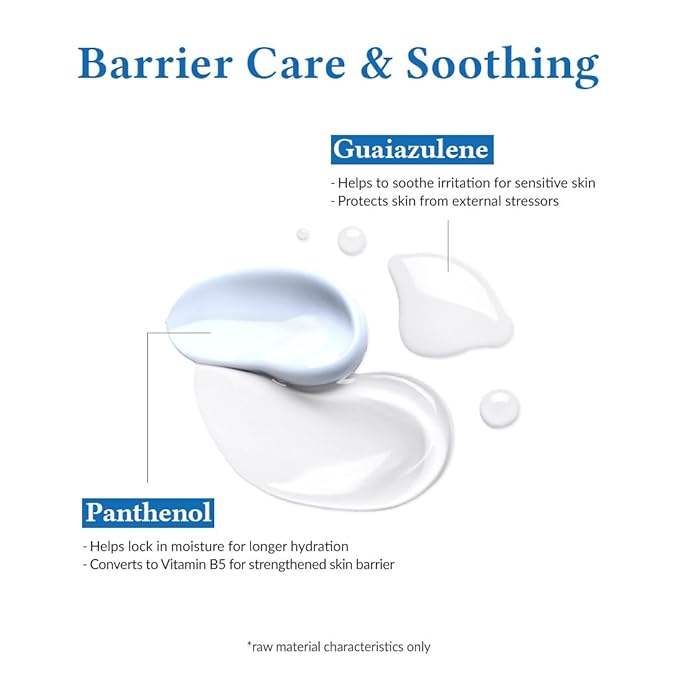 Barrier Care & Soothing

Guaiazulene

- Helps to soothe irritation for sensitive skin
- Protects skin from external stressors

Panthenol

- Helps lock in moisture for longer hydration
- Converts to Vitamin B5 for strengthened skin barrier

*raw material characteristics only